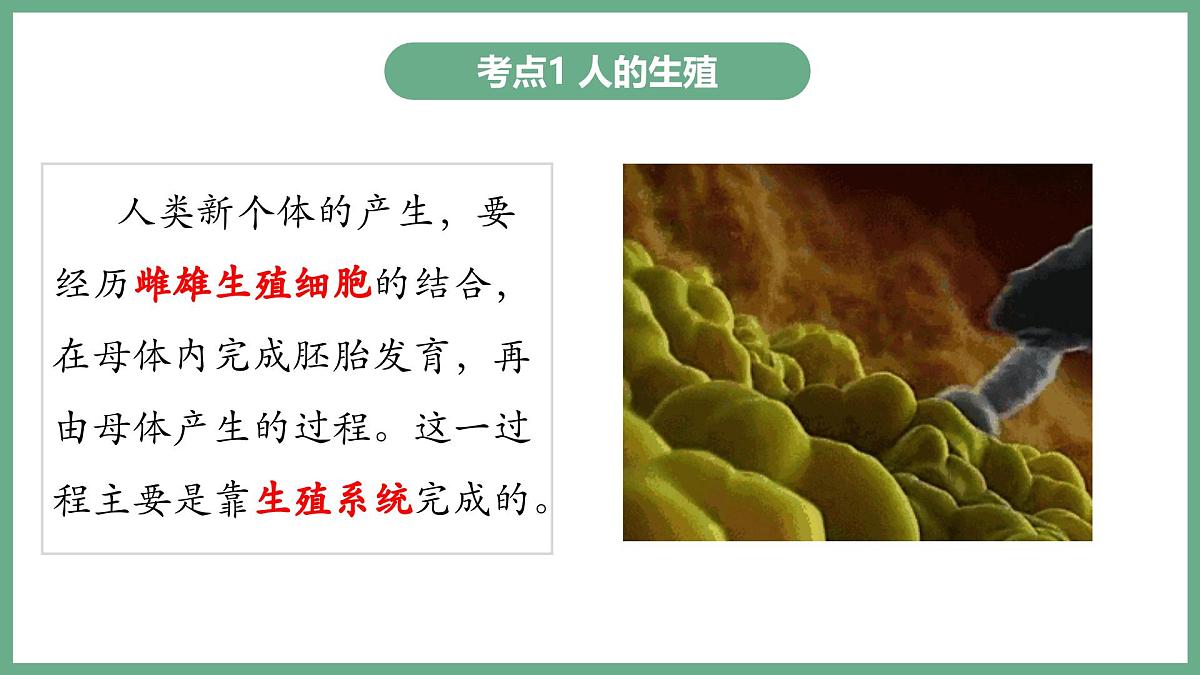 考点1 人的生殖

人类新个体的产生，要经历雌雄生殖细胞的结合，在母体内完成胚胎发育，再由母体产生的过程。这一过程主要是靠生殖系统完成的。